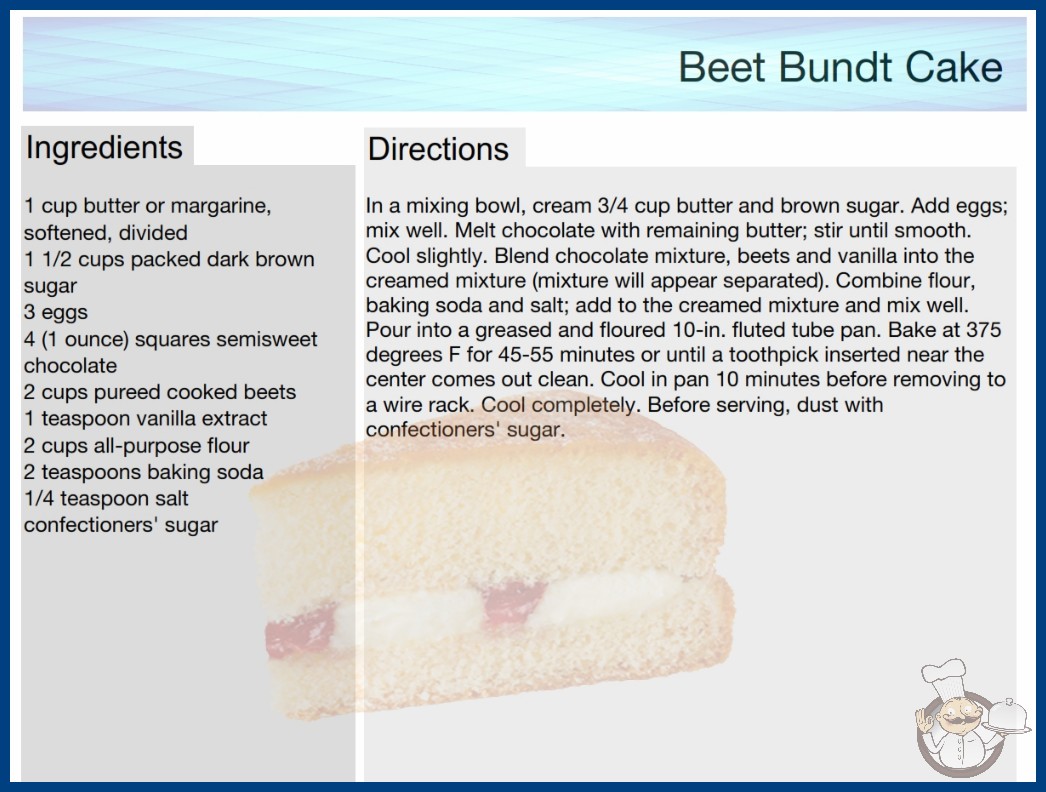 Beet Bundt Cake

Ingredients

1 cup butter or margarine, softened, divided
1 1/2 cups packed dark brown sugar
3 eggs
4 (1 ounce) squares semisweet chocolate
2 cups pureed cooked beets
1 teaspoon vanilla extract
2 cups all-purpose flour
2 teaspoons baking soda
1/4 teaspoon salt
confectioners' sugar

Directions

In a mixing bowl, cream 3/4 cup butter and brown sugar. Add eggs; mix well. Melt chocolate with remaining butter; stir until smooth. Cool slightly. Blend chocolate mixture, beets and vanilla into the creamed mixture (mixture will appear separated). Combine flour, baking soda and salt; add to the creamed mixture and mix well. Pour into a greased and floured 10-in. fluted tube pan. Bake at 375 degrees F for 45-55 minutes or until a toothpick inserted near the center comes out clean. Cool in pan 10 minutes before removing to a wire rack. Cool completely. Before serving, dust with confectioners' sugar.